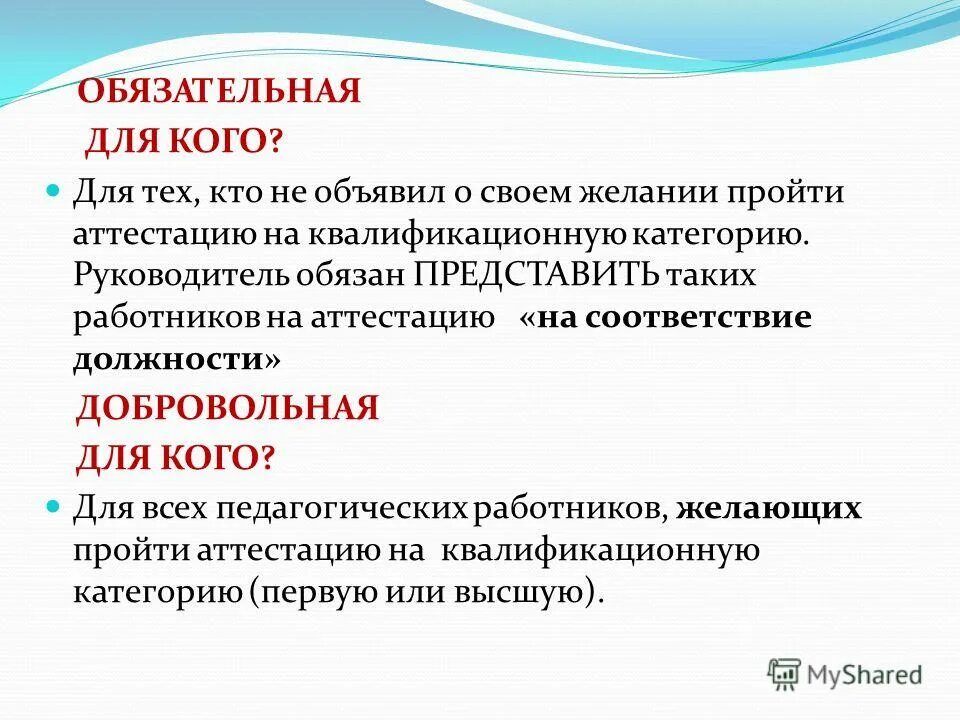 ОБЯЗАТЕЛЬНАЯ
ДЛЯ КОГО?

Для тех, кто не объявил о своем желании пройти аттестацию на квалификационную категорию. Руководитель обязан ПРЕДСТАВИТЬ таких работников на аттестацию «на соответствие должности»

ДОБРОВОЛЬНАЯ
ДЛЯ КОГО?

Для всех педагогических работников, желающих пройти аттестацию на квалификационную категорию (первую или высшую).

MyShared